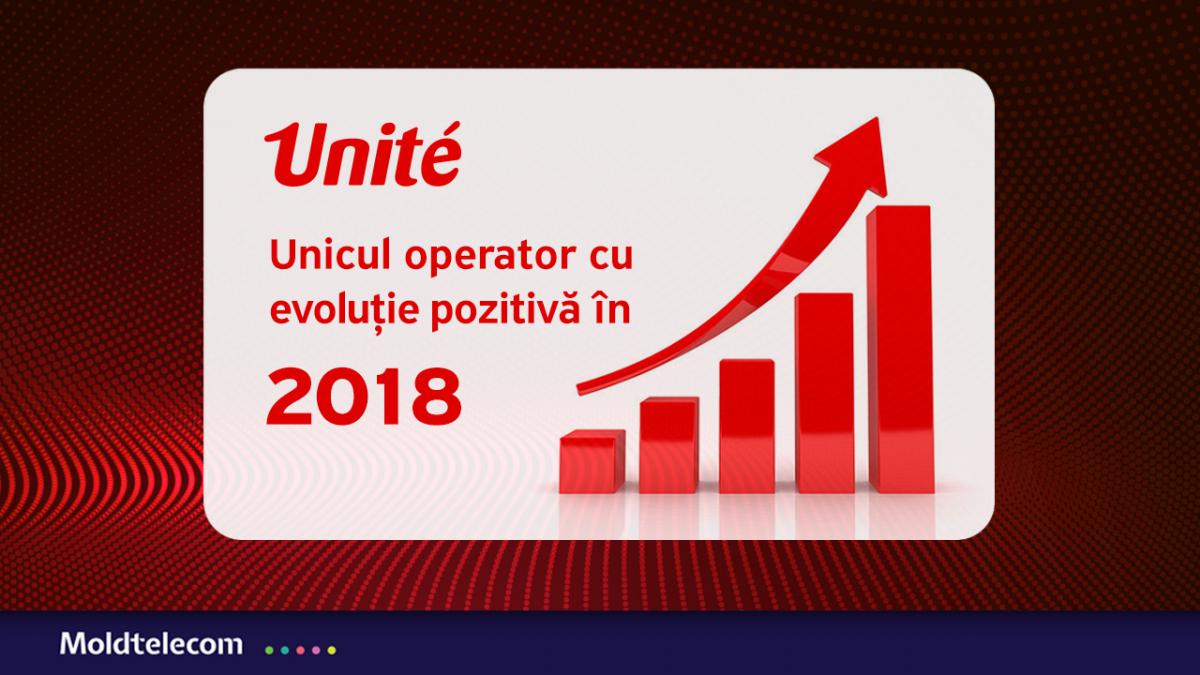 Unité

Unicul operator cu evoluție pozitivă în

2018

Moldtelecom